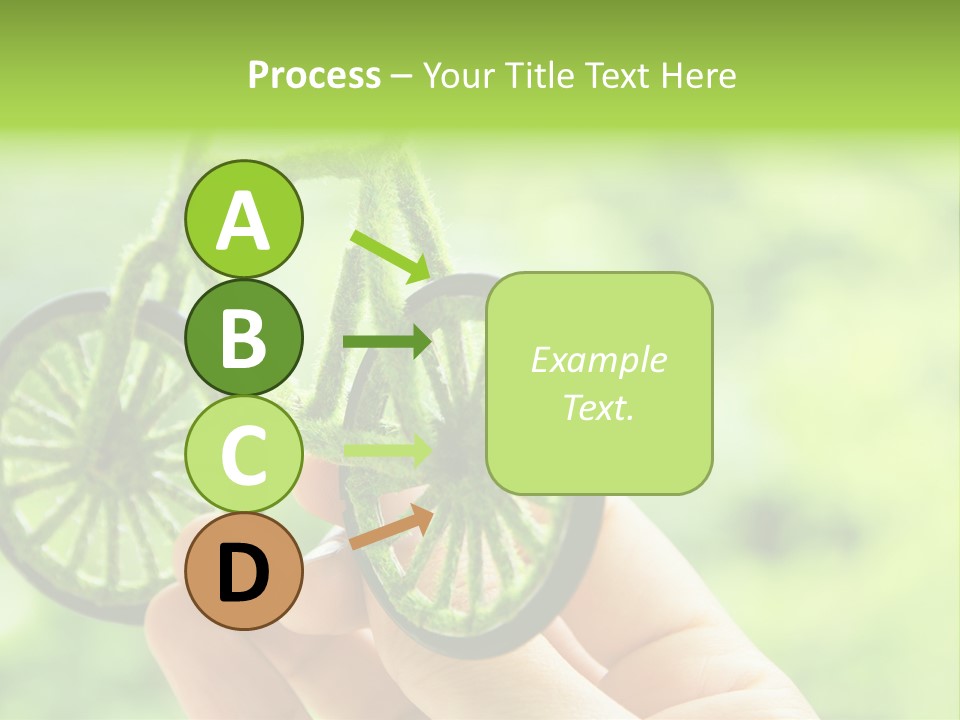 Process – Your Title Text Here

A

B

C

D

Example Text.